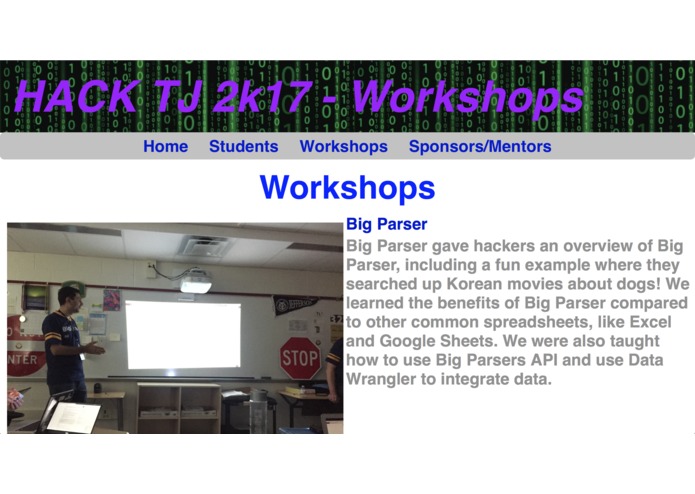 HACK TJ 2k17 - Workshops

Home Students Workshops Sponsors/Mentors

Workshops

STOP

NTER

Big Parser

Big Parser gave hackers an overview of Big Parser, including a fun example where they searched up Korean movies about dogs! We learned the benefits of Big Parser compared to other common spreadsheets, like Excel and Google Sheets. We were also taught how to use Big Parsers API and use Data Wrangler to integrate data.